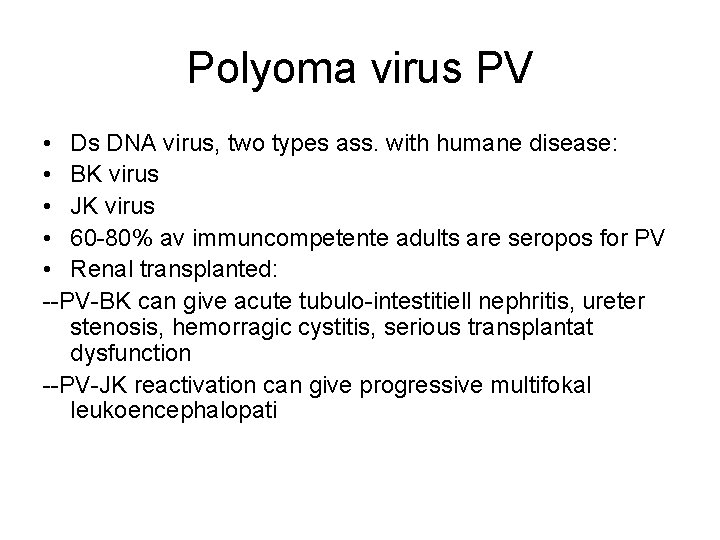 Polyoma virus PV

• Ds DNA virus, two types ass. with humane disease:
• BK virus
• JK virus
• 60-80% av immuncompetente adults are seropos for PV
• Renal transplanted:
--PV-BK can give acute tubulo-intestitiell nephritis, ureter stenosis, hemorragic cystitis, serious transplantat dysfunction
--PV-JK reactivation can give progressive multifokal leukoencephalopati